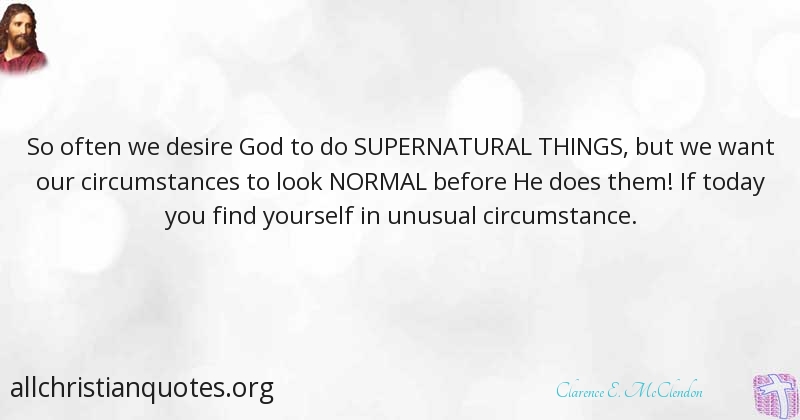 So often we desire God to do SUPERNATURAL THINGS, but we want our circumstances to look NORMAL before He does them! If today you find yourself in unusual circumstance.

allchristianquotes.org

Clarence E. McClendon